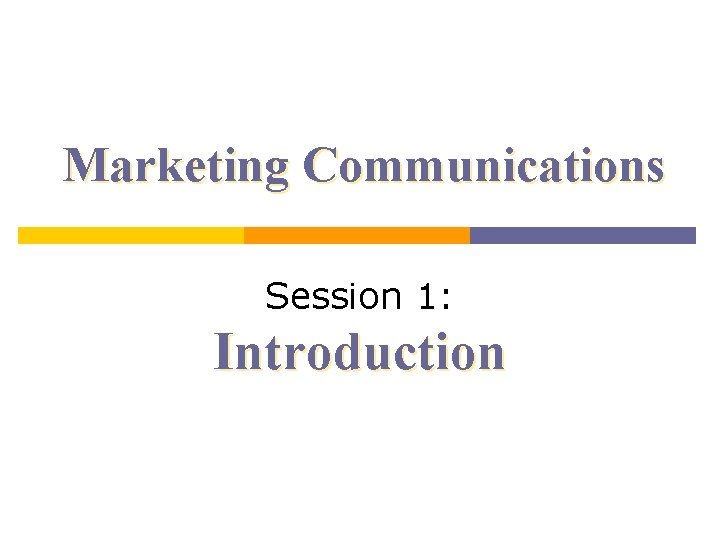 Marketing Communications

Session 1:
Introduction